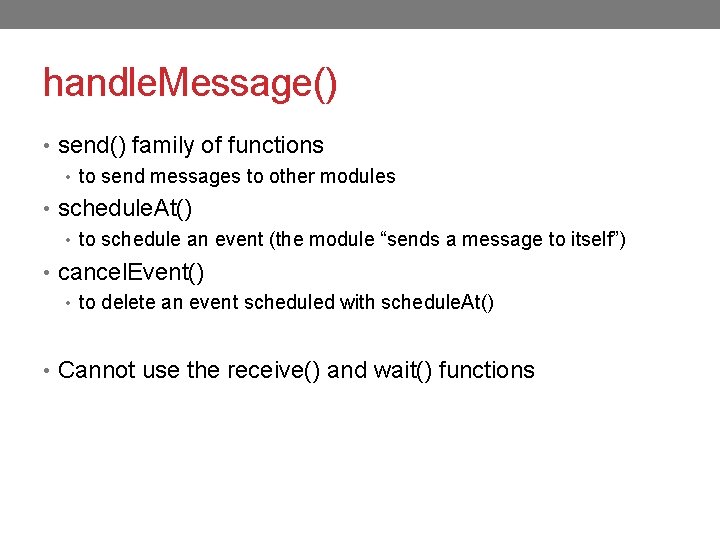 handleMessage()

• send() family of functions
  • to send messages to other modules
• scheduleAt()
  • to schedule an event (the module “sends a message to itself”)
• cancelEvent()
  • to delete an event scheduled with scheduleAt()

• Cannot use the receive() and wait() functions